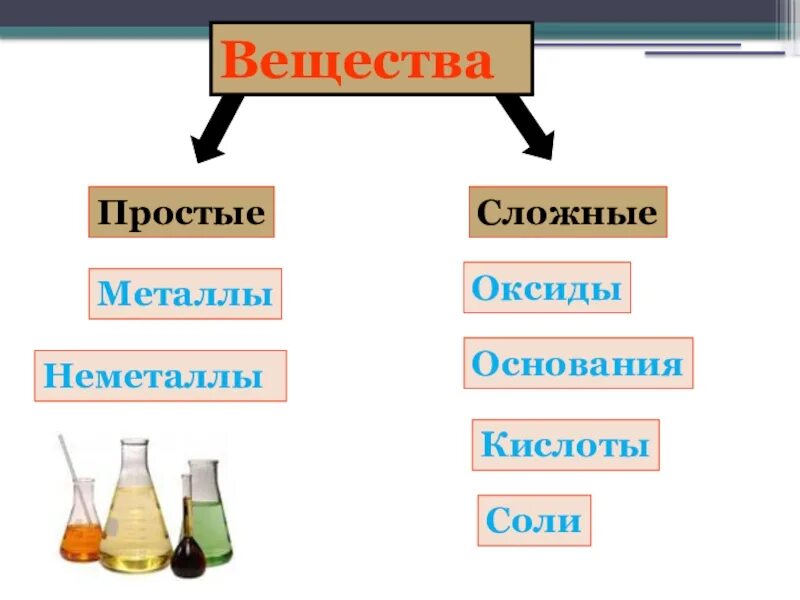 Вещества

Простые

Металлы

Неметаллы

Сложные

Оксиды

Основания

Кислоты

Соли